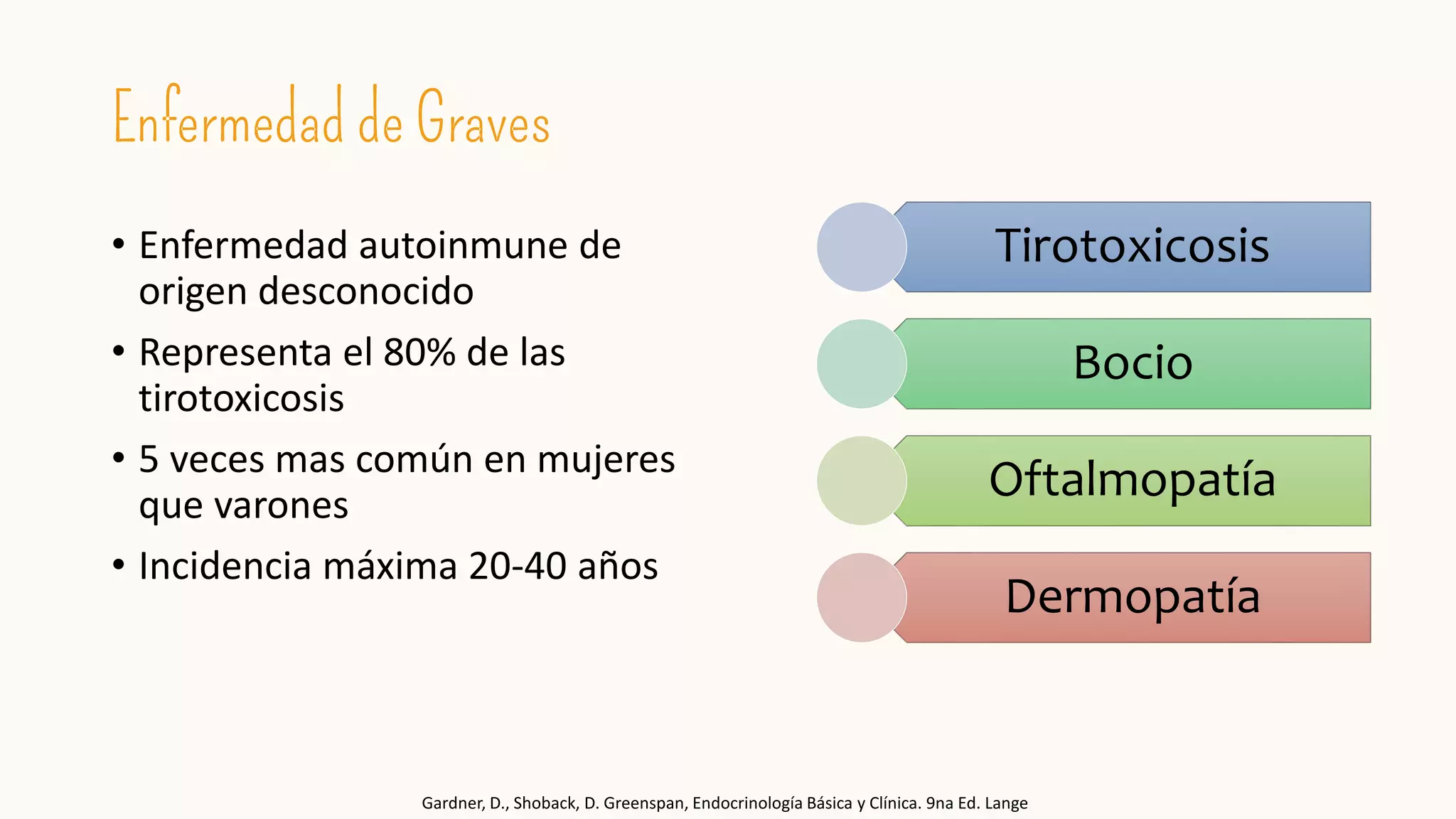 Enfermedad de Graves

• Enfermedad autoinmune de origen desconocido
• Representa el 80% de las tirotoxicosis
• 5 veces mas común en mujeres que varones
• Incidencia máxima 20-40 años

Tirotoxicosis

Bocio

Oftalmopatía

Dermopatía

Gardner, D., Shoback, D. Greenspan, Endocrinología Básica y Clínica. 9na Ed. Lange